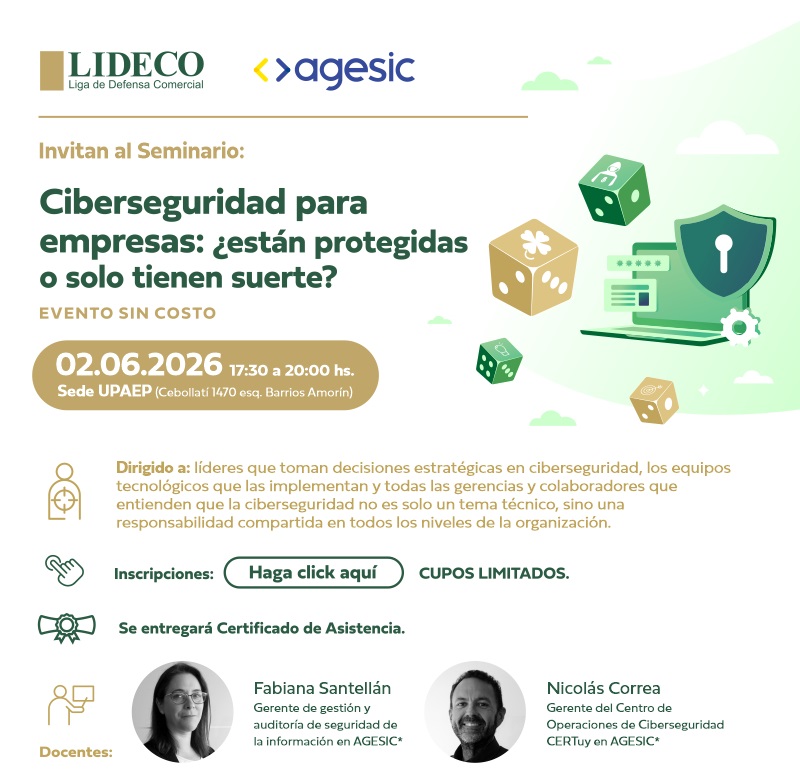 LIDECO
Liga de Defensa Comercial

agesic

Invitan al Seminario:

Ciberseguridad para empresas: ¿están protegidas o solo tienen suerte?

EVENTO SIN COSTO

02.06.2026 17:30 a 20:00 hs.
Sede UPAEP (Cebollatí 1470 esq. Barrios Amorín)

Dirigido a: líderes que toman decisiones estratégicas en ciberseguridad, los equipos tecnológicos que las implementan y todas las gerencias y colaboradores que entienden que la ciberseguridad no es solo un tema técnico, sino una responsabilidad compartida en todos los niveles de la organización.

Inscripciones: Haga click aquí CUPOS LIMITADOS.

Se entregará Certificado de Asistencia.

Docentes:

Fabiana Santellán
Gerente de gestión y auditoría de seguridad de la información en AGESIC*

Nicolás Correa
Gerente del Centro de Operaciones de Ciberseguridad CERTuy en AGESIC*